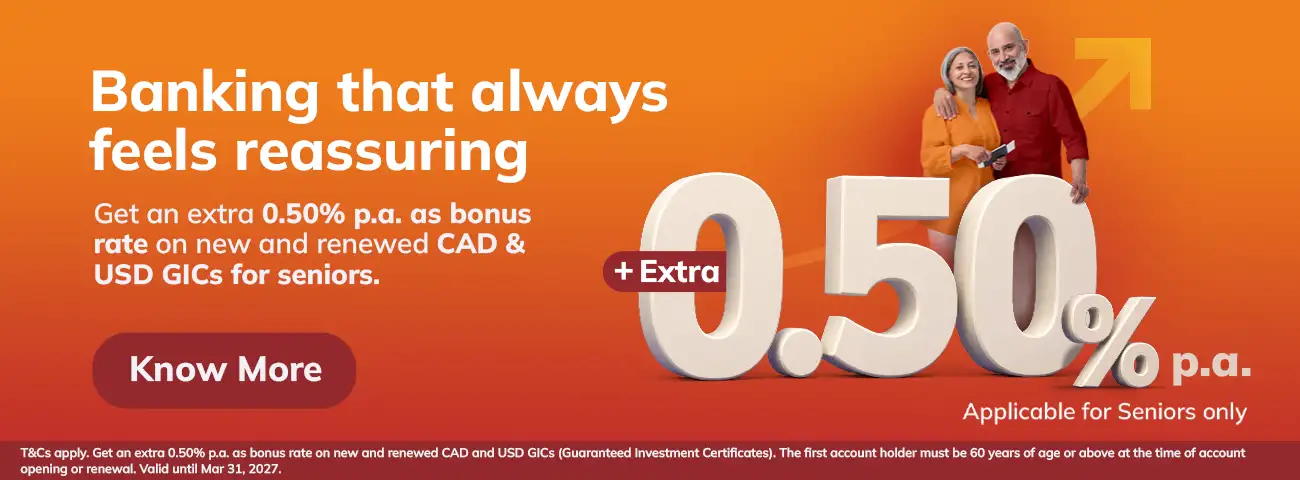 Banking that always feels reassuring

Get an extra 0.50% p.a. as bonus rate on new and renewed CAD & USD GICs for seniors.

Know More

+ Extra

0.50% p.a.

Applicable for Seniors only

T&Cs apply. Get an extra 0.50% p.a. as bonus rate on new and renewed CAD and USD GICs (Guaranteed Investment Certificates). The first account holder must be 60 years of age or above at the time of account opening or renewal. Valid until Mar 31, 2027.